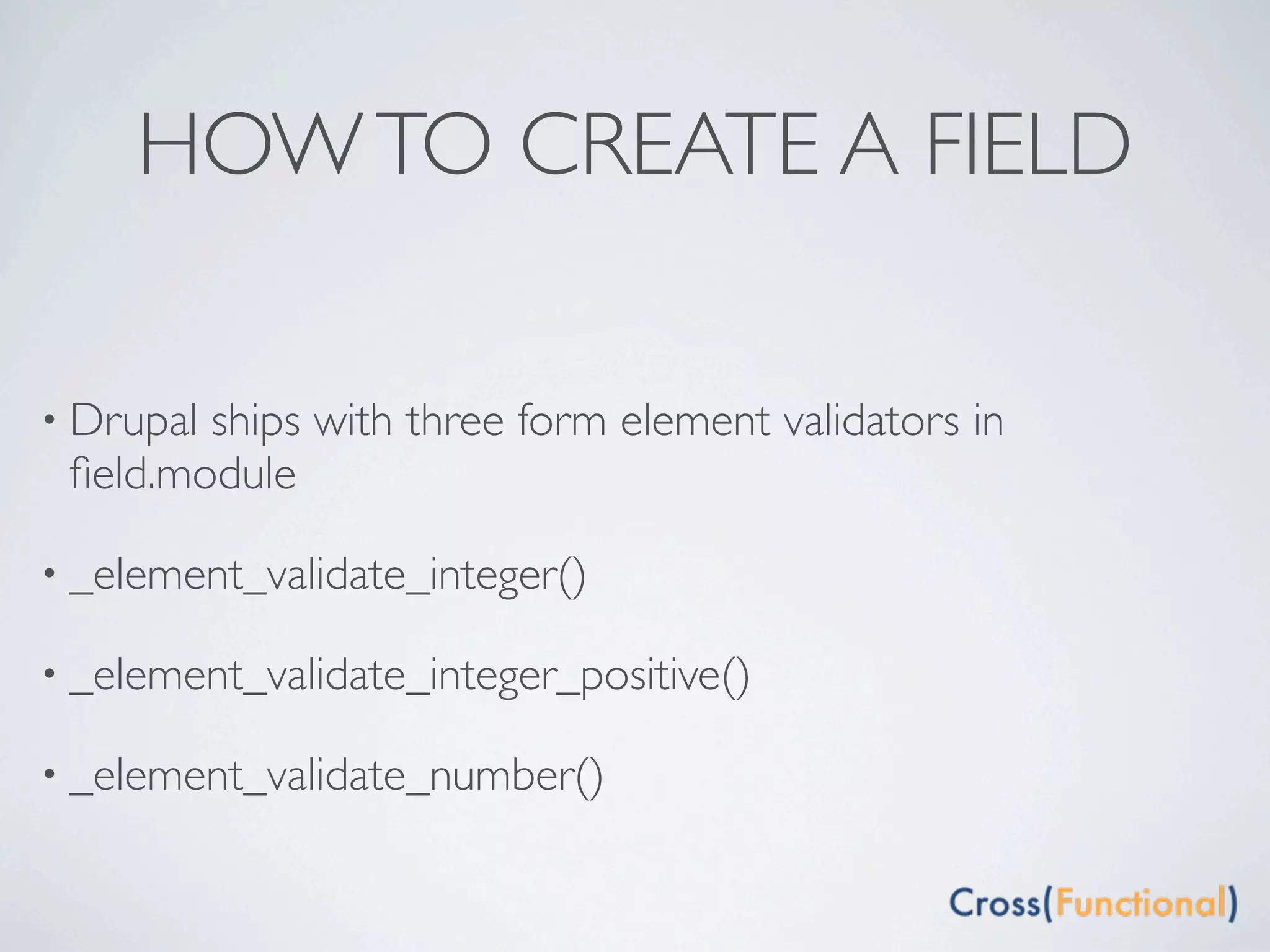 HOW TO CREATE A FIELD

• Drupal ships with three form element validators in field.module

• _element_validate_integer()

• _element_validate_integer_positive()

• _element_validate_number()

Cross(Functional)